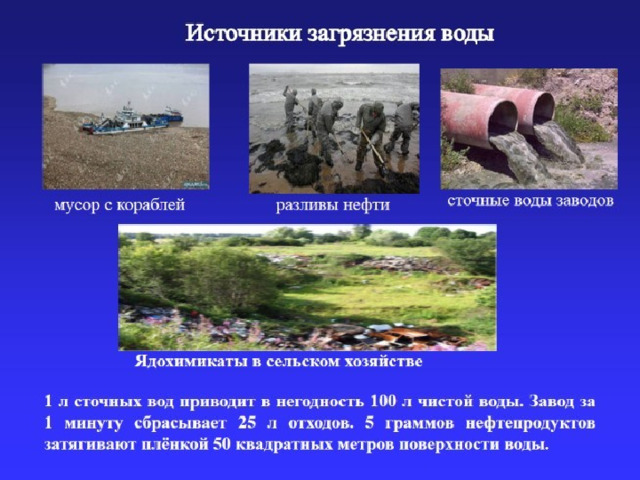 Источники загрязнения воды

мусор с кораблей

разливы нефти

сточные воды заводов

Ядохимикаты в сельском хозяйстве

1 л сточных вод приводит в негодность 100 л чистой воды. Завод за 1 минуту сбрасывает 25 л отходов. 5 граммов нефтепродуктов затягивают плёнкой 50 квадратных метров поверхности воды.